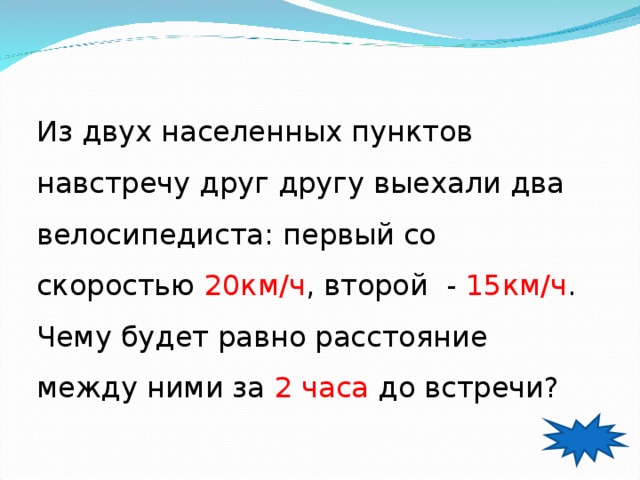 Из двух населенных пунктов навстречу друг другу выехали два велосипедиста: первый со скоростью 20км/ч, второй - 15км/ч. Чему будет равно расстояние между ними за 2 часа до встречи?